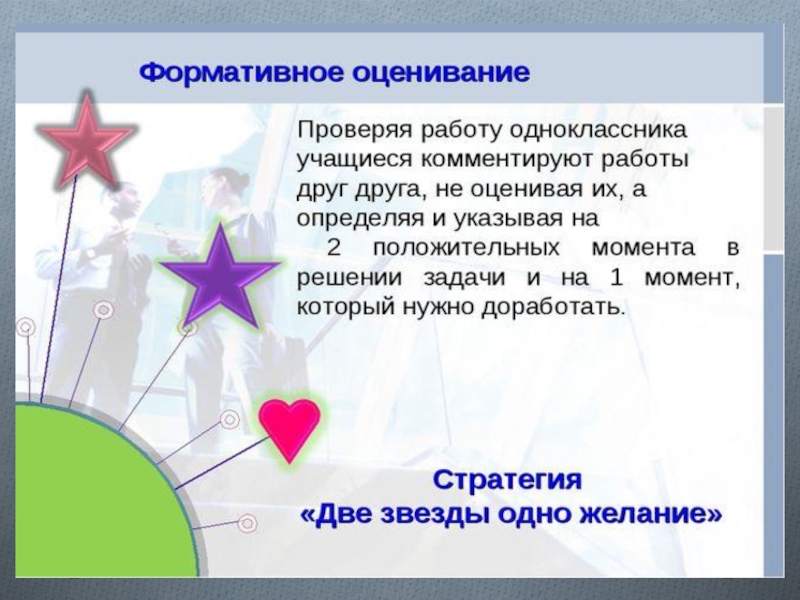 Формативное оценивание

Проверяя работу одноклассника учащиеся комментируют работы друг друга, не оценивая их, а определяя и указывая на 2 положительных момента в решении задачи и на 1 момент, который нужно доработать.

Стратегия
«Две звезды одно желание»